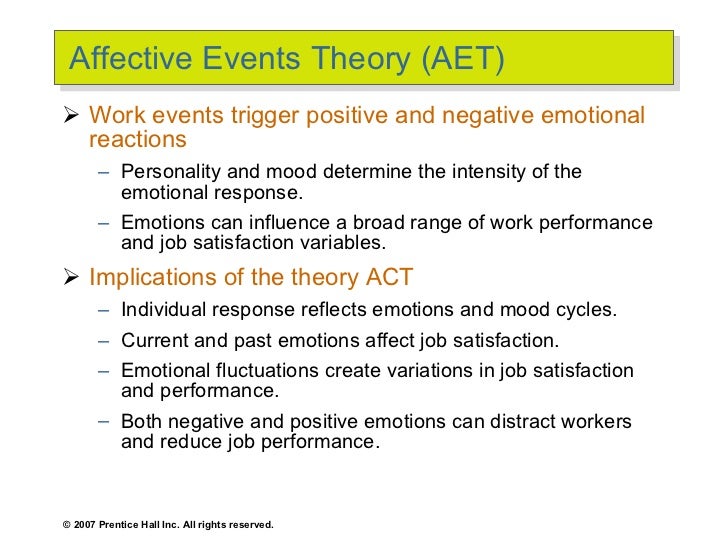 Affective Events Theory (AET)

➢ Work events trigger positive and negative emotional reactions

– Personality and mood determine the intensity of the emotional response.

– Emotions can influence a broad range of work performance and job satisfaction variables.

➢ Implications of the theory ACT

– Individual response reflects emotions and mood cycles.

– Current and past emotions affect job satisfaction.

– Emotional fluctuations create variations in job satisfaction and performance.

– Both negative and positive emotions can distract workers and reduce job performance.

© 2007 Prentice Hall Inc. All rights reserved.